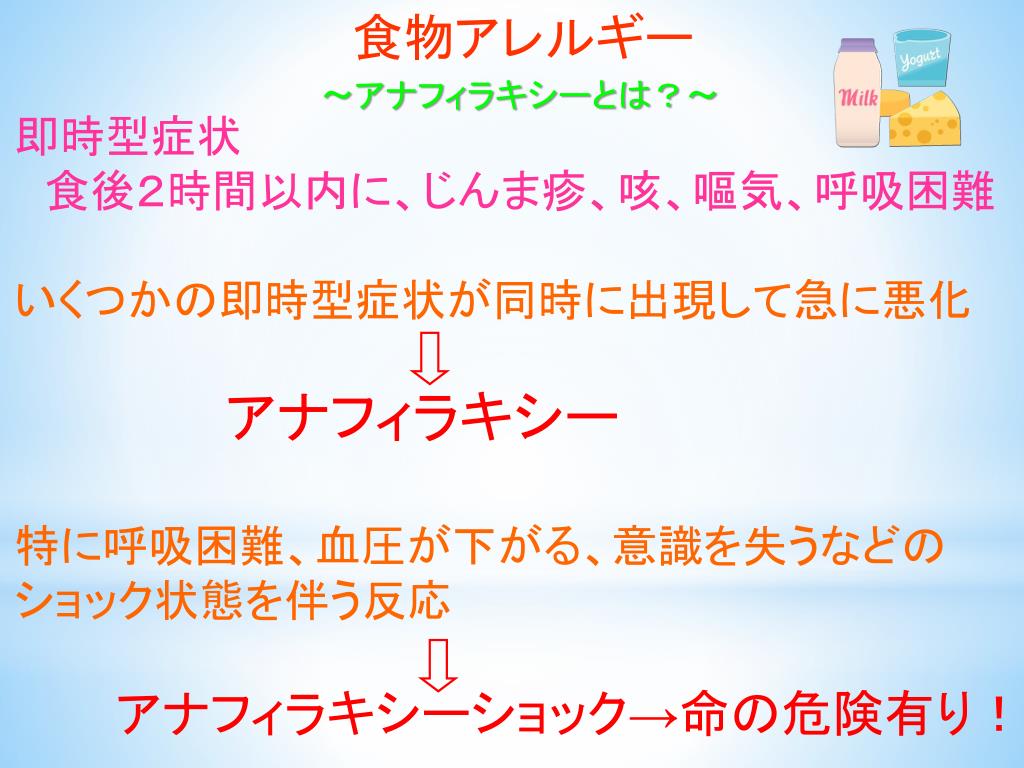 食物アレルギー
～アナフィラキシーとは？～

Milk
Yogurt

即時型症状
食後2時間以内に、じんま疹、咳、嘔気、呼吸困難

いくつかの即時型症状が同時に出現して急に悪化
⇩
アナフィラキシー

特に呼吸困難、血圧が下がる、意識を失うなどのショック状態を伴う反応
⇩
アナフィラキシーショック→命の危険有り！